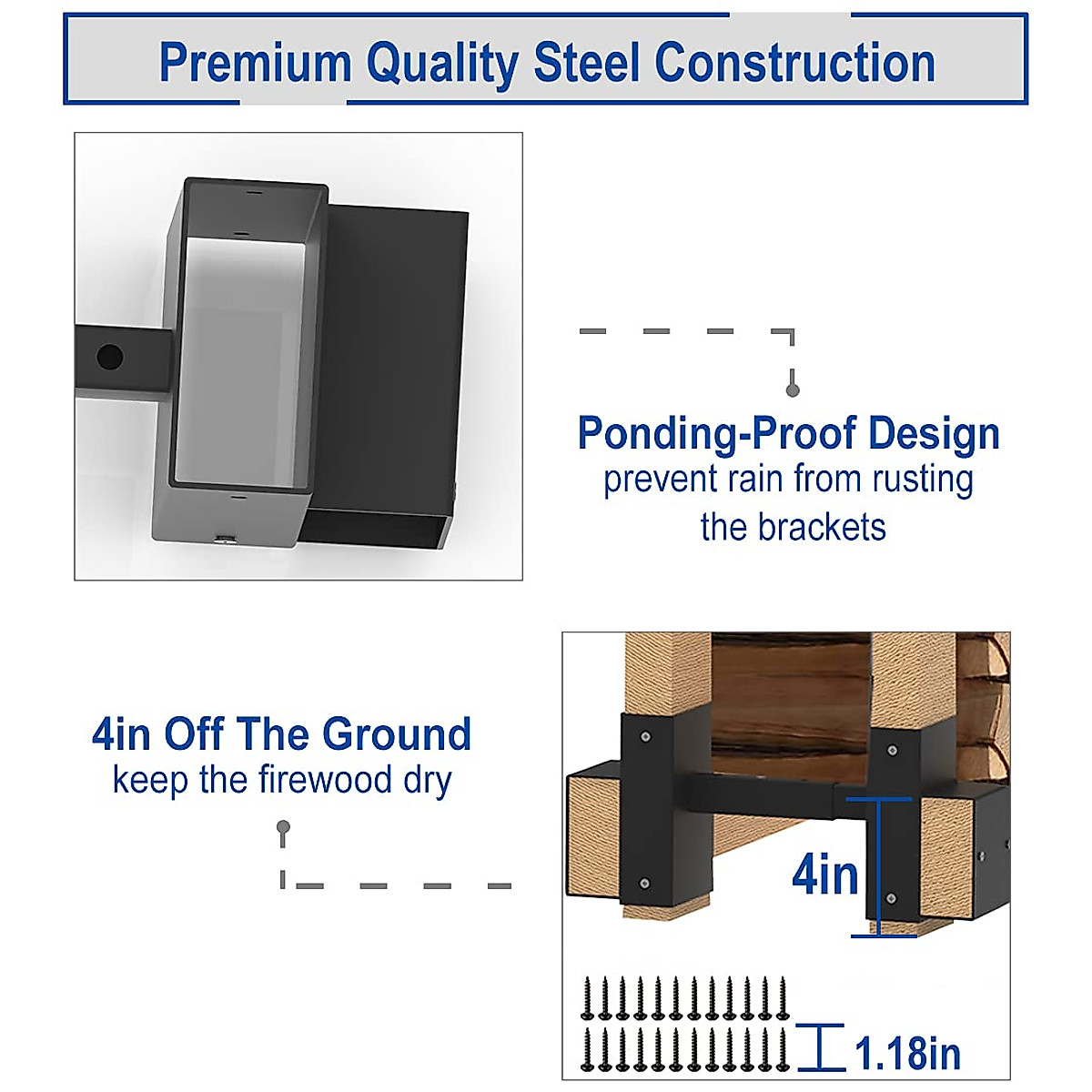 Premium Quality Steel Construction

Ponding-Proof Design
prevent rain from rusting the brackets

4in Off The Ground
keep the firewood dry

4in

1.18in